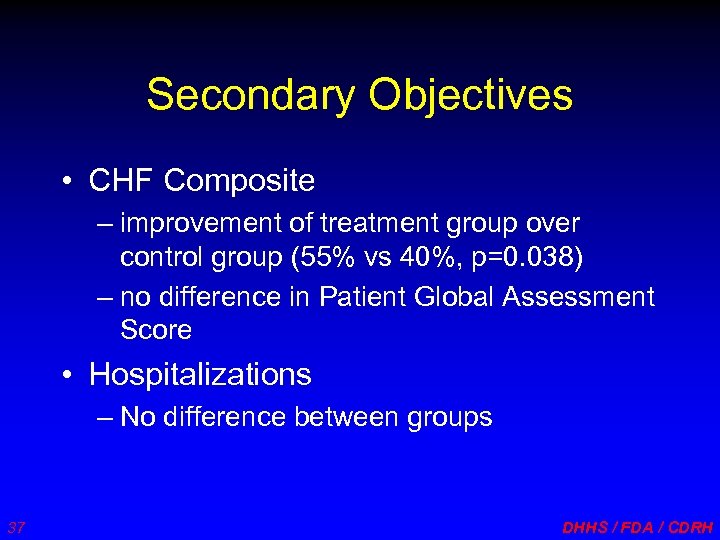 Secondary Objectives

• CHF Composite
– improvement of treatment group over control group (55% vs 40%, p=0.038)
– no difference in Patient Global Assessment Score

• Hospitalizations
– No difference between groups

37

DHHS / FDA / CDRH